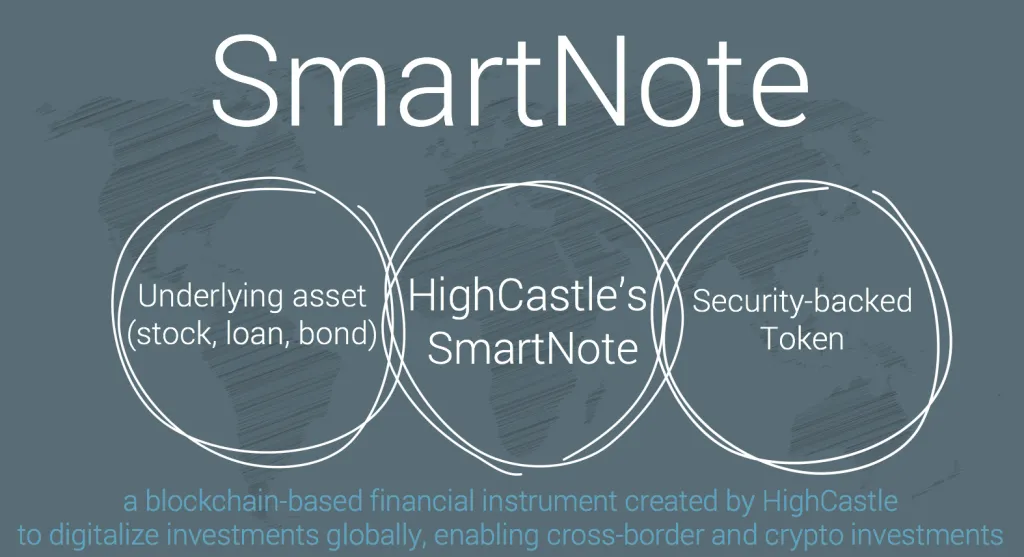 SmartNote

Underlying asset (stock, loan, bond)

HighCastle's SmartNote

Security-backed Token

a blockchain-based financial instrument created by HighCastle to digitalize investments globally, enabling cross-border and crypto investments